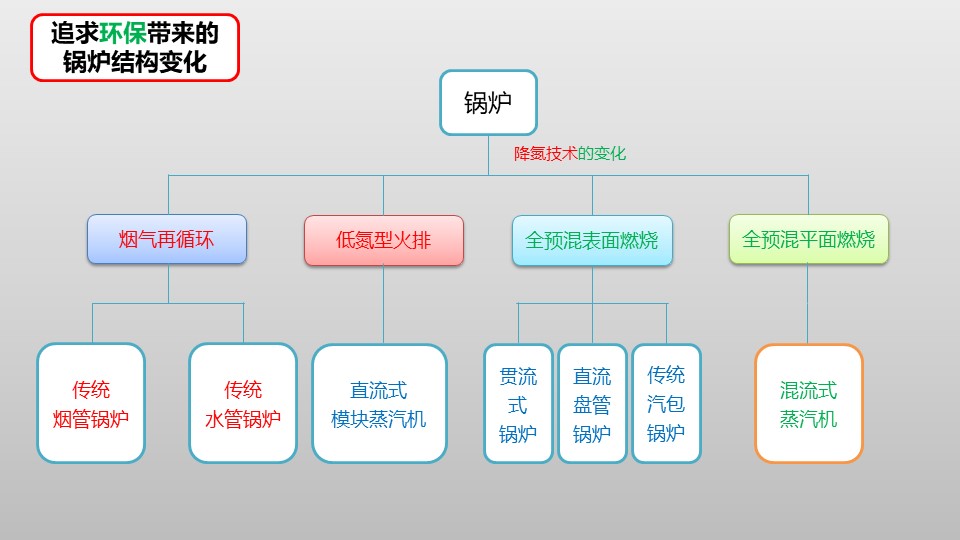 追求环保带来的锅炉结构变化

锅炉

降氮技术的变化

烟气再循环

低氮型火排

全预混表面燃烧

全预混平面燃烧

传统烟管锅炉

传统水管锅炉

直流式模块蒸汽机

贯流式锅炉

直流盘管锅炉

传统汽包锅炉

混流式蒸汽机